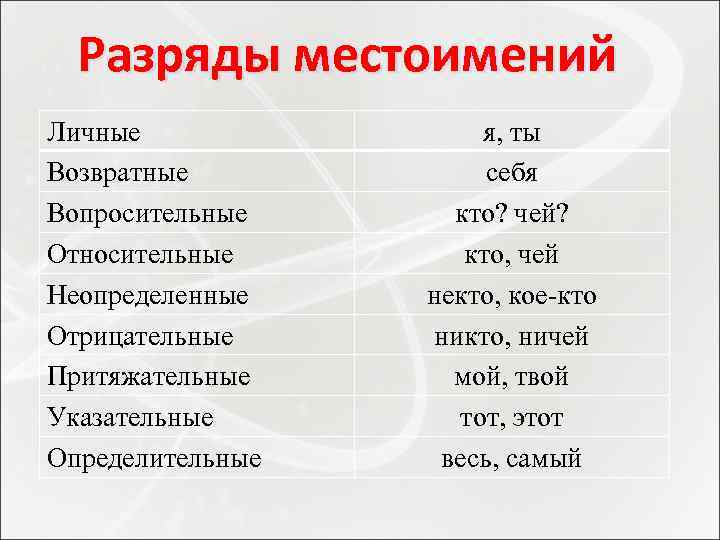 Разряды местоимений

| Личные | я, ты |
|---|---|
| Возвратные | себя |
| Вопросительные | кто? чей? |
| Относительные | кто, чей |
| Неопределенные | некто, кое-кто |
| Отрицательные | никто, ничей |
| Притяжательные | мой, твой |
| Указательные | тот, этот |
| Определительные | весь, самый |